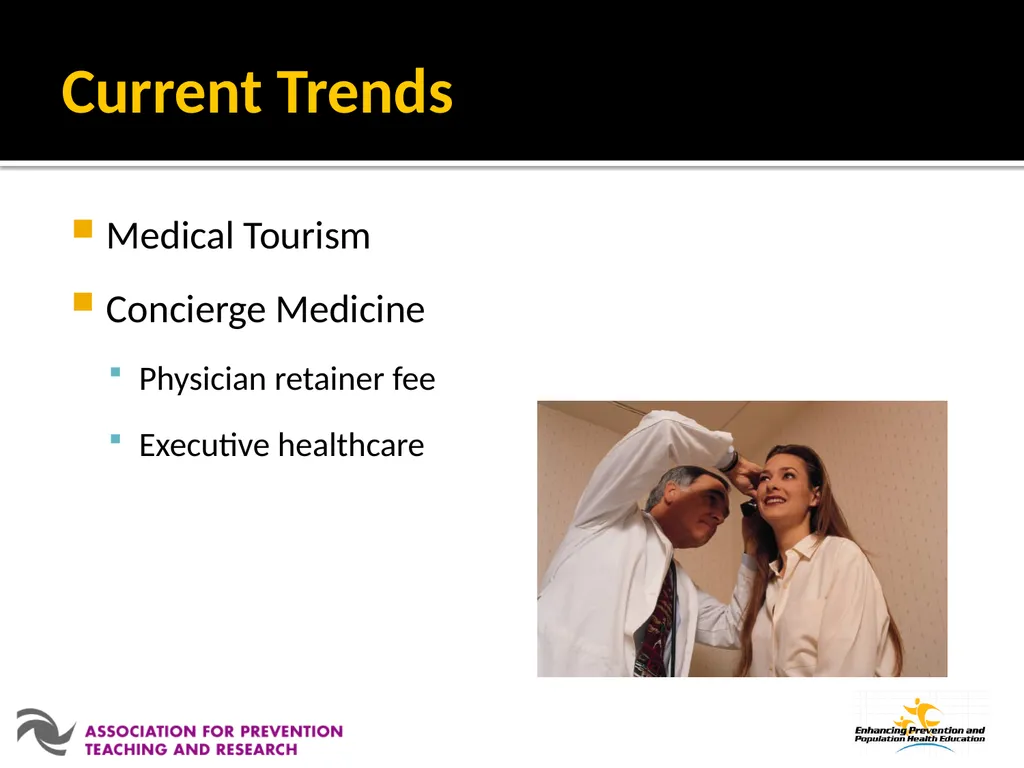 Current Trends

Medical Tourism

Concierge Medicine

Physician retainer fee

Executive healthcare

ASSOCIATION FOR PREVENTION TEACHING AND RESEARCH

Enhancing Prevention and Population Health Education